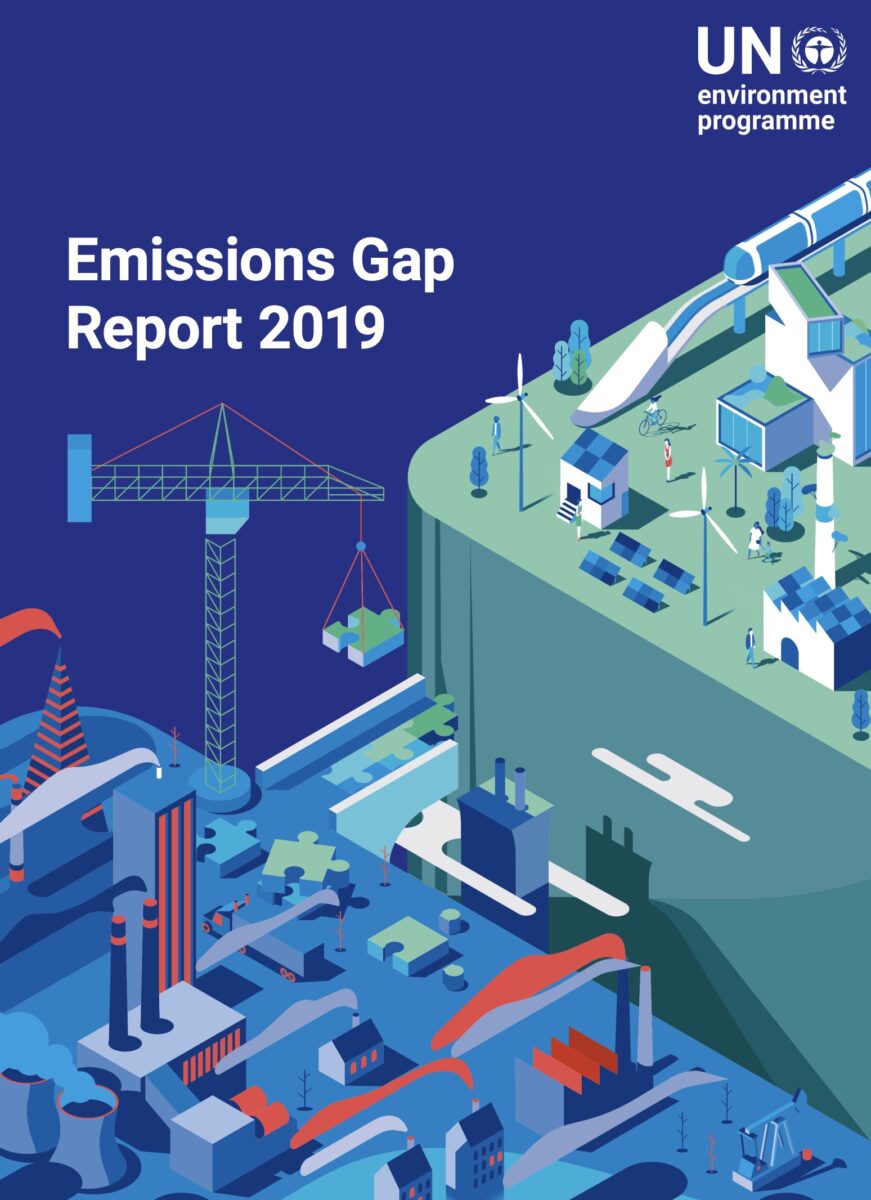 UN environment programme

Emissions Gap Report 2019